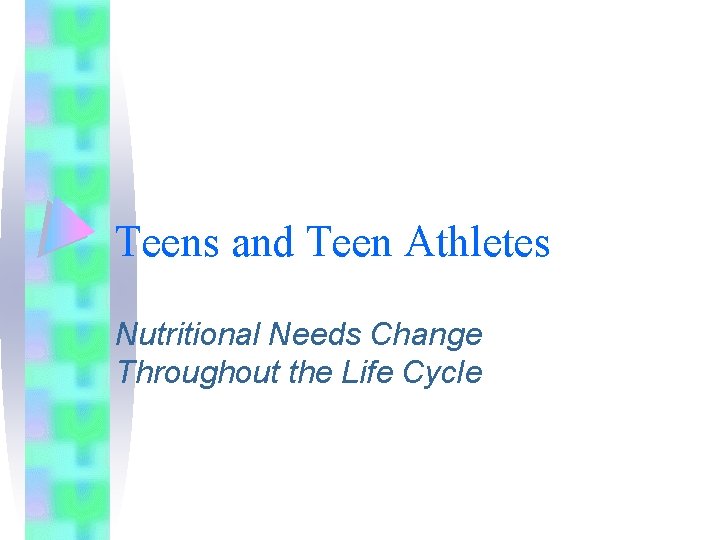 Teens and Teen Athletes

Nutritional Needs Change Throughout the Life Cycle